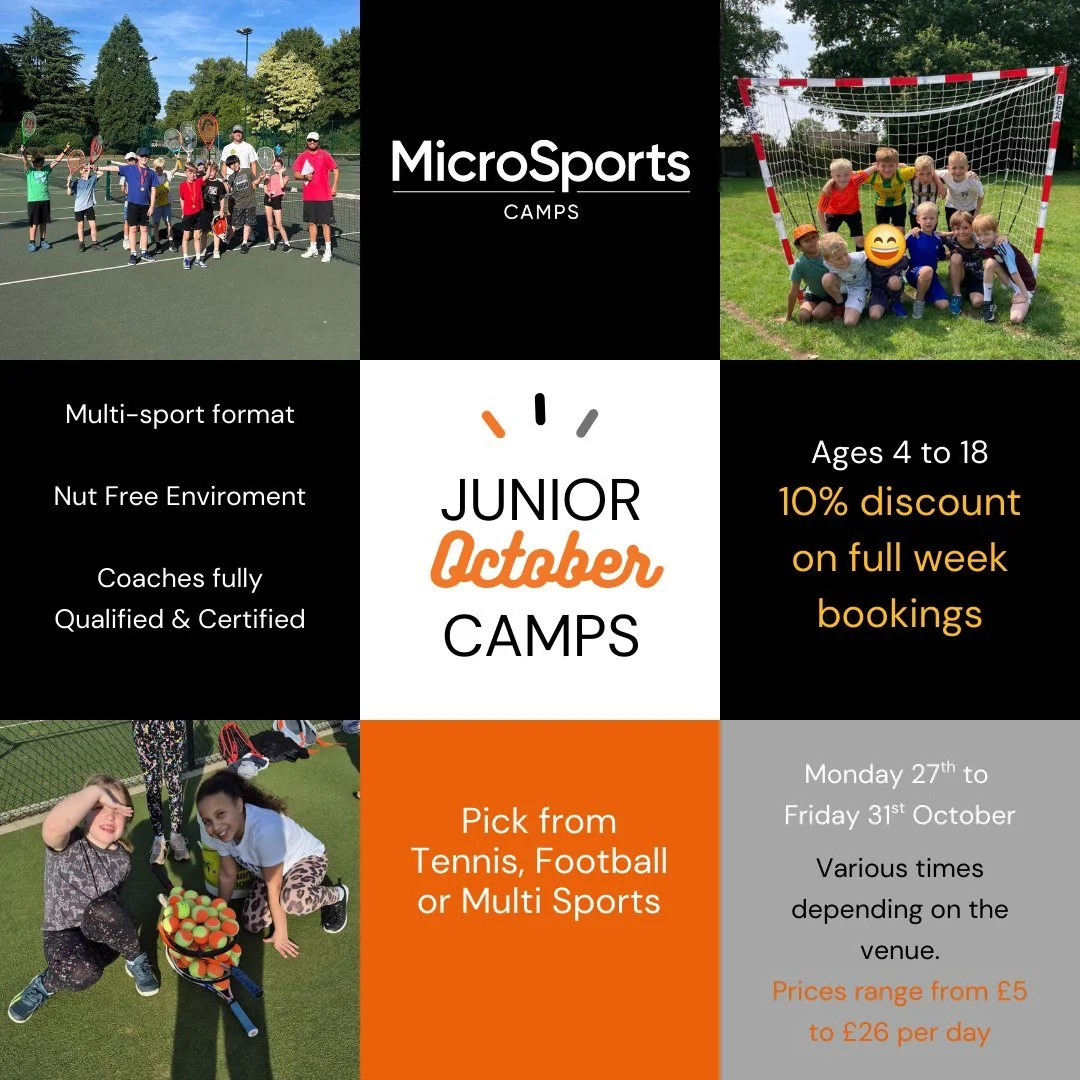 MicroSports
CAMPS

Multi-sport format

Nut Free Enviroment

Coaches fully Qualified & Certified

JUNIOR
October
CAMPS

Ages 4 to 18
10% discount on full week bookings

Pick from Tennis, Football or Multi Sports

Monday 27$^{th}$ to Friday 31$^{st}$ October

Various times depending on the venue.

Prices range from £5 to £26 per day